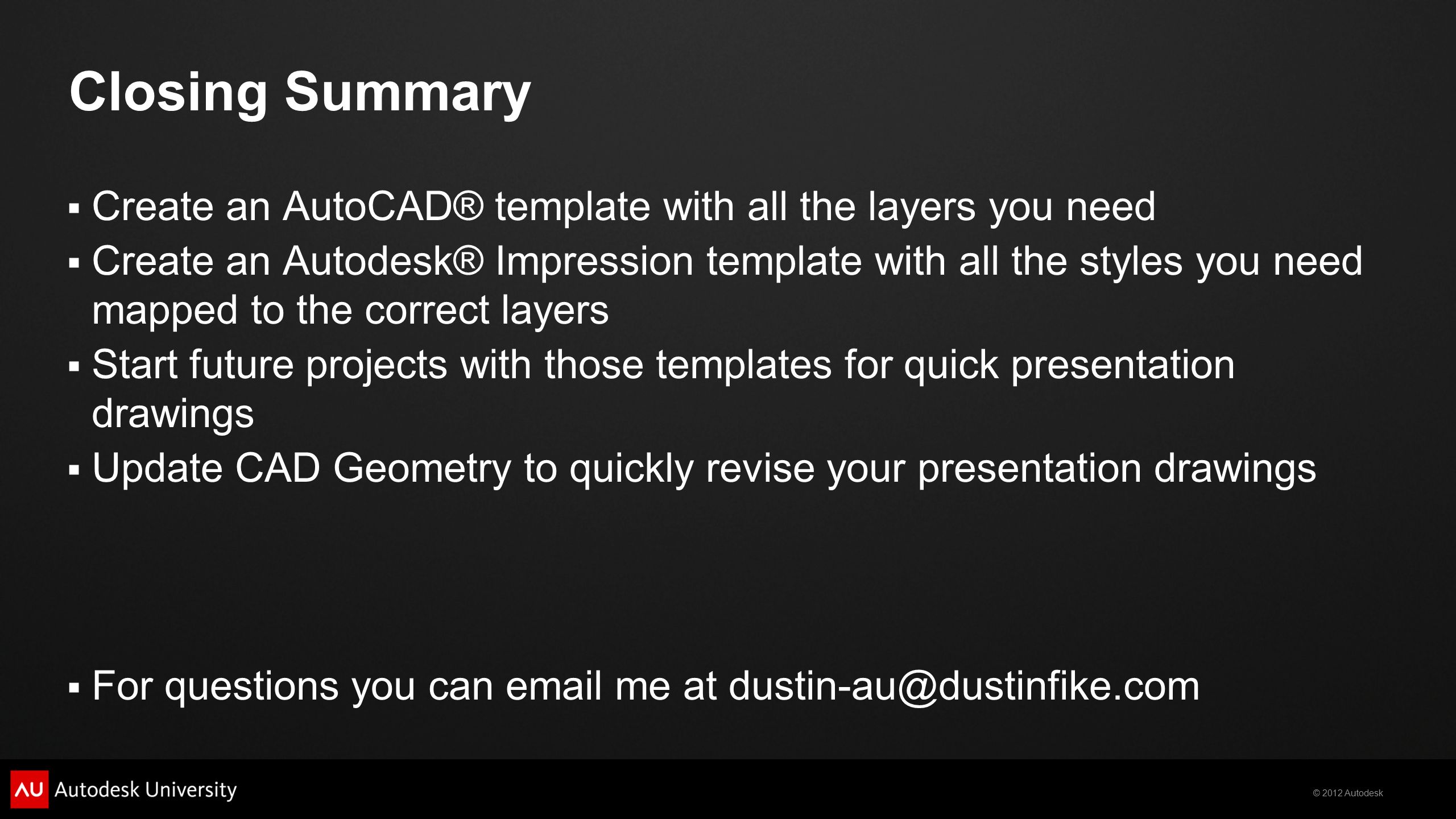 Closing Summary

▪ Create an AutoCAD® template with all the layers you need
▪ Create an Autodesk® Impression template with all the styles you need mapped to the correct layers
▪ Start future projects with those templates for quick presentation drawings
▪ Update CAD Geometry to quickly revise your presentation drawings

▪ For questions you can email me at dustin-au@dustinfike.com

AU Autodesk University

© 2012 Autodesk